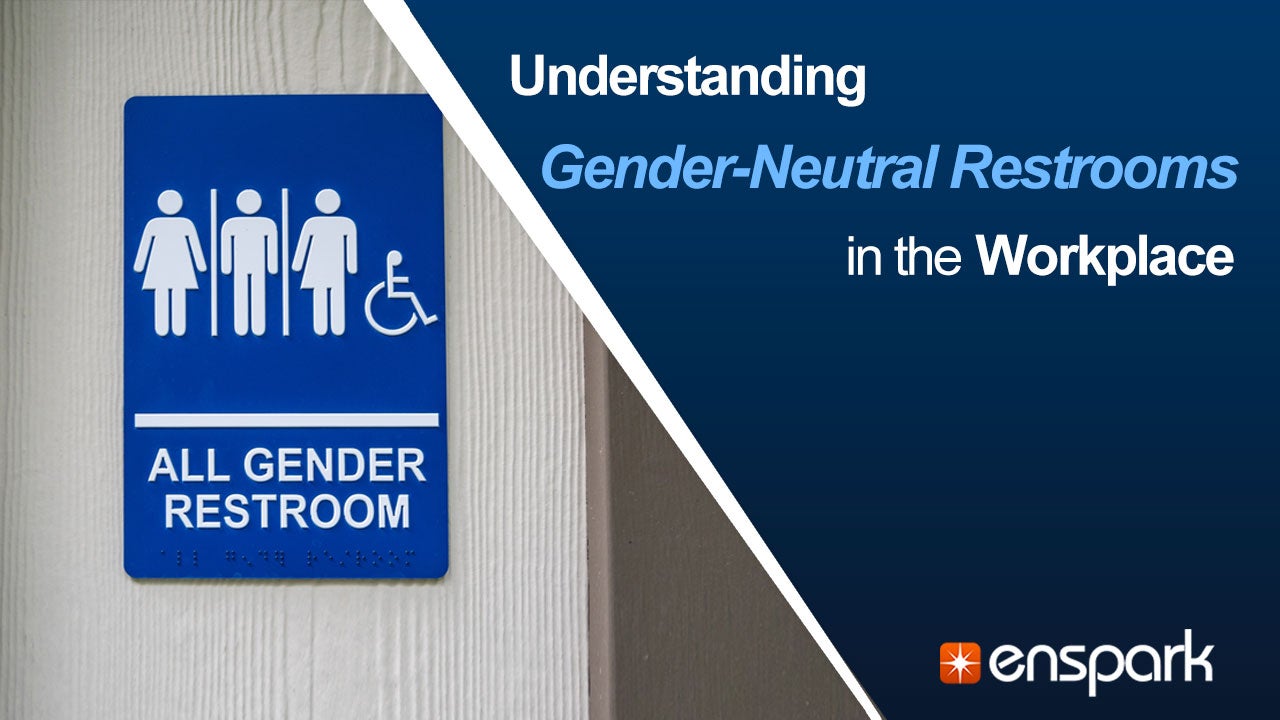 ALL GENDER RESTROOM

Understanding

Gender-Neutral Restrooms

in the Workplace

enspark